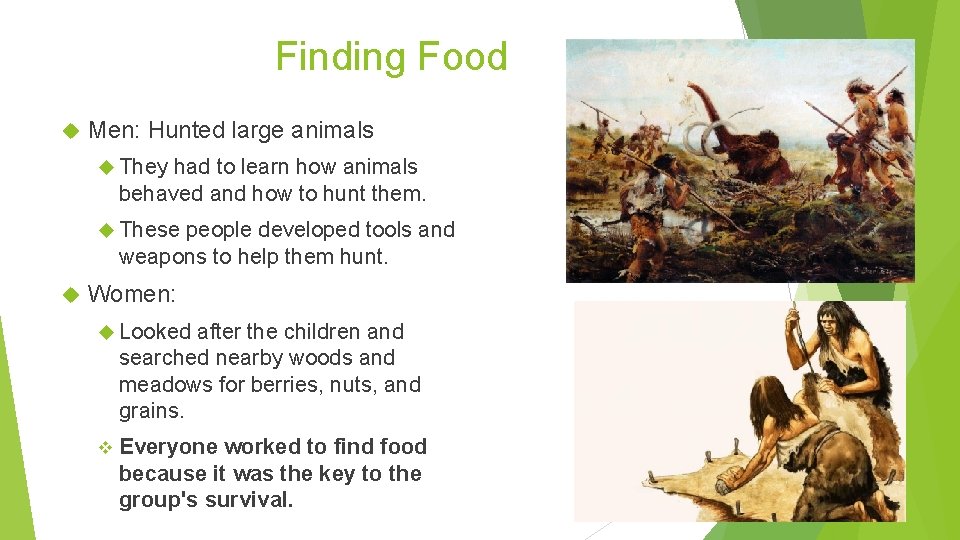 Finding Food

Men: Hunted large animals

They had to learn how animals behaved and how to hunt them.

These people developed tools and weapons to help them hunt.

Women:

Looked after the children and searched nearby woods and meadows for berries, nuts, and grains.

Everyone worked to find food because it was the key to the group's survival.